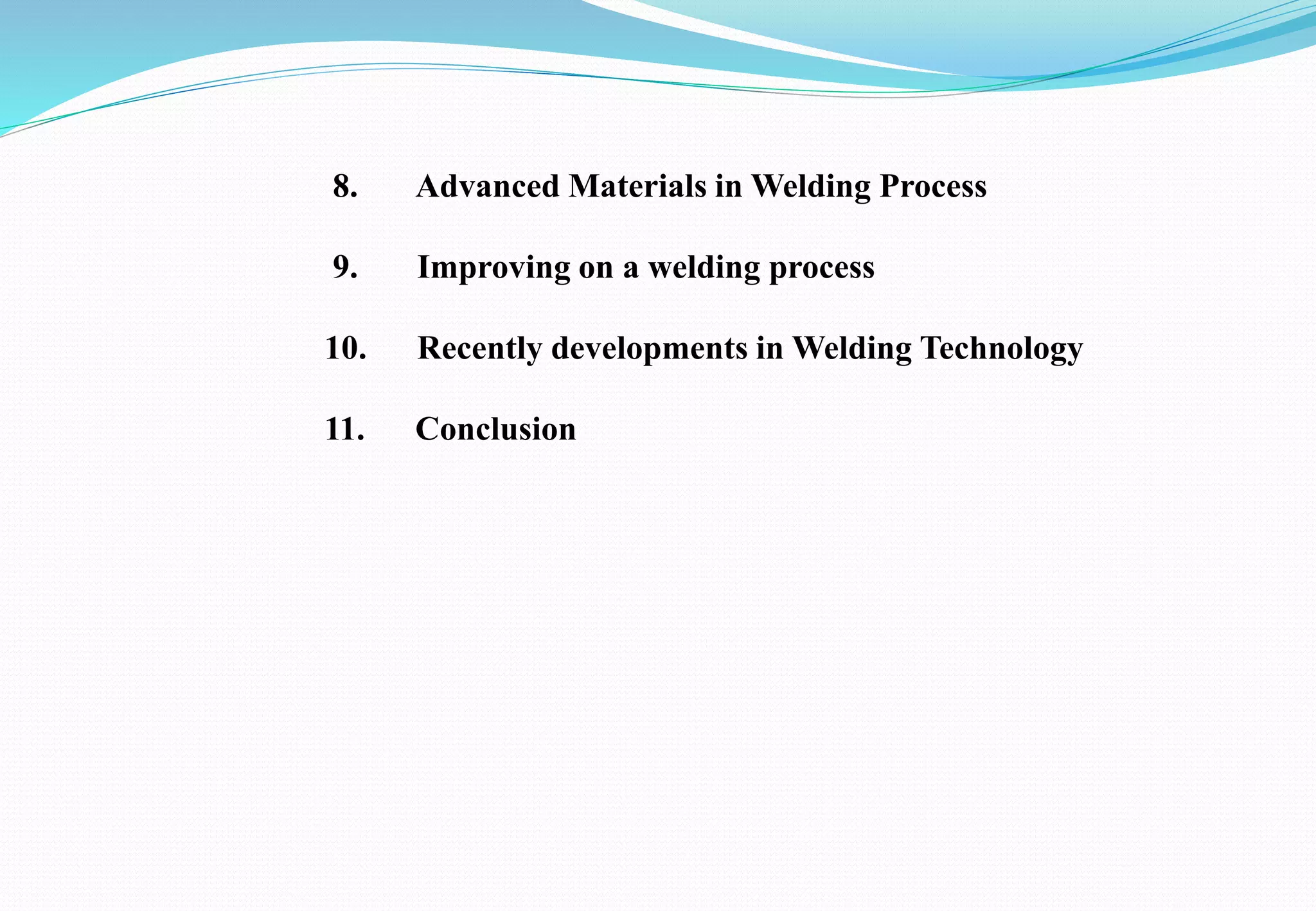 8. Advanced Materials in Welding Process

9. Improving on a welding process

10. Recently developments in Welding Technology

11. Conclusion